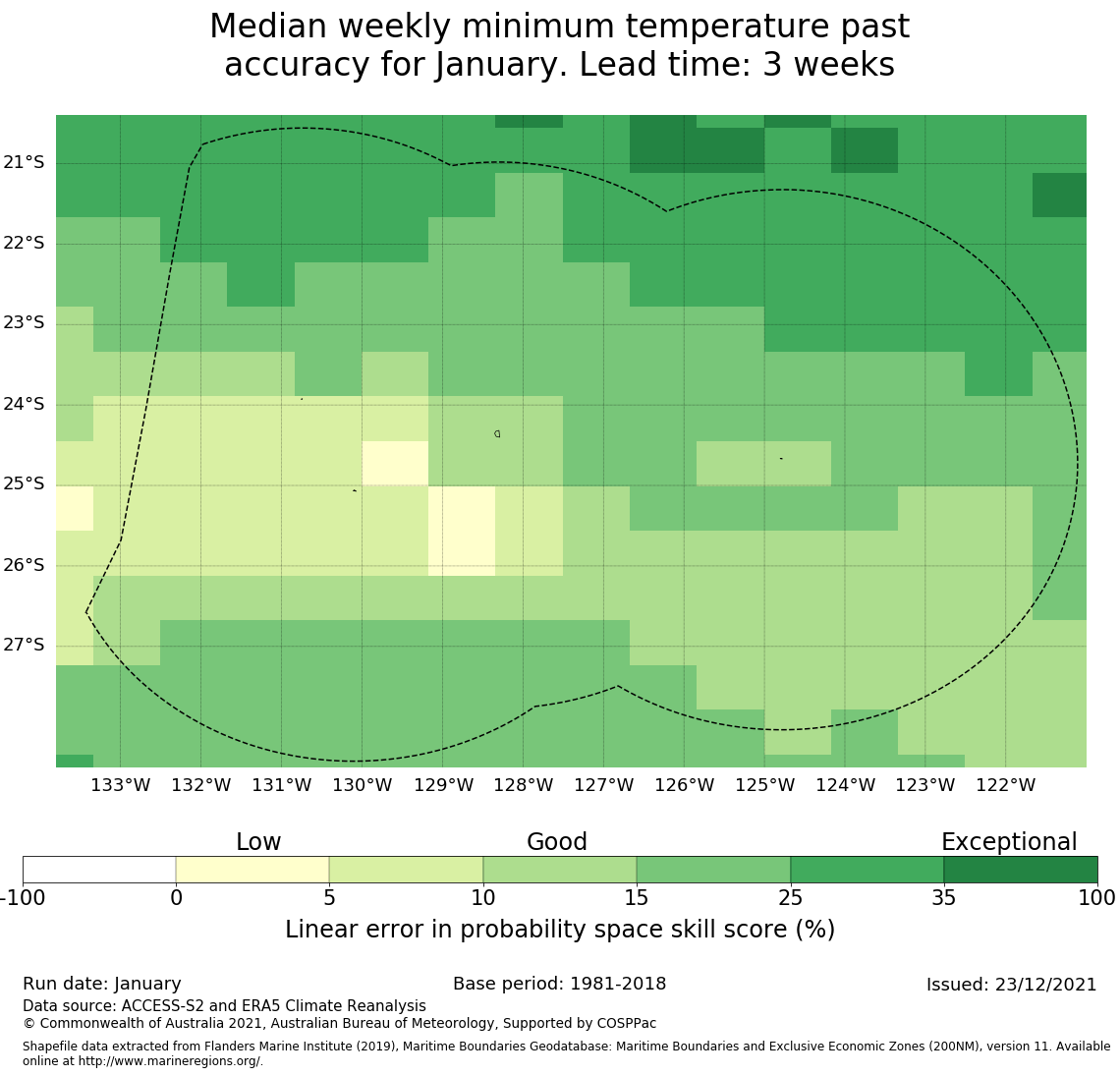 Median weekly minimum temperature past accuracy for January. Lead time: 3 weeks

21°S
22°S
23°S
24°S
25°S
26°S
27°S

133°W 132°W 131°W 130°W 129°W 128°W 127°W 126°W 125°W 124°W 123°W 122°W

Low
Good
Exceptional

-100 0 5 10 15 25 35 100

Linear error in probability space skill score (%)

Run date: January
Base period: 1981-2018
Issued: 23/12/2021
Data source: ACCESS-S2 and ERA5 Climate Reanalysis
© Commonwealth of Australia 2021, Australian Bureau of Meteorology, Supported by COSPPac

Shapefile data extracted from Flanders Marine Institute (2019), Maritime Boundaries Geodatabase: Maritime Boundaries and Exclusive Economic Zones (200NM), version 11. Available online at http://www.marineregions.org/.